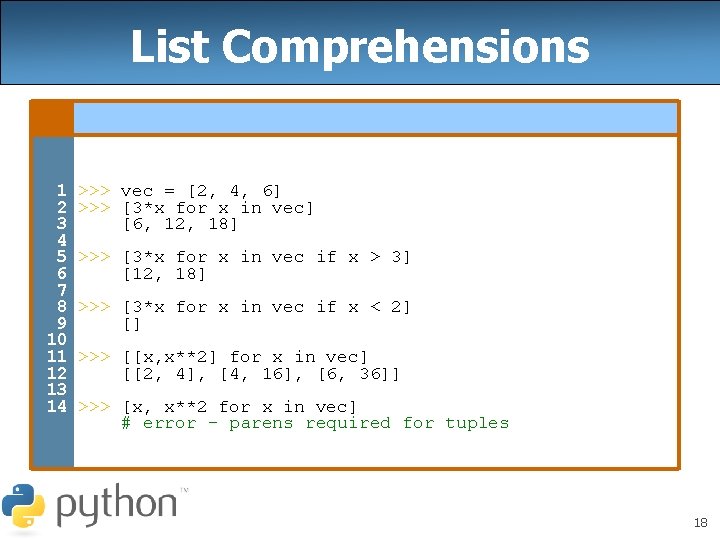 List Comprehensions

1 >>> vec = [2, 4, 6]
2 >>> [3*x for x in vec]
3 [6, 12, 18]
4
5 >>> [3*x for x in vec if x > 3]
6 [12, 18]
7
8 >>> [3*x for x in vec if x < 2]
9 []
10
11 >>> [[x,x**2] for x in vec]
12 [[2, 4], [4, 16], [6, 36]]
13
14 >>> [x, x**2 for x in vec]
# error - parens required for tuples

python™

18